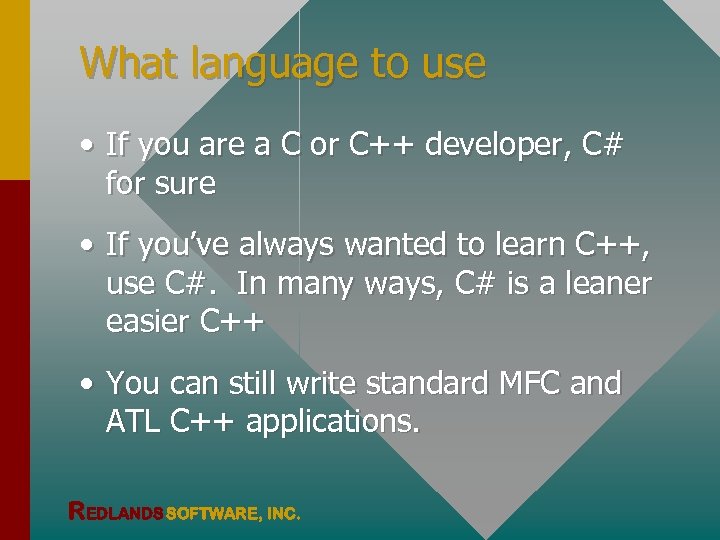 What language to use

• If you are a C or C++ developer, C# for sure

• If you've always wanted to learn C++, use C#. In many ways, C# is a leaner easier C++

• You can still write standard MFC and ATL C++ applications.

REDLANDS SOFTWARE, INC.